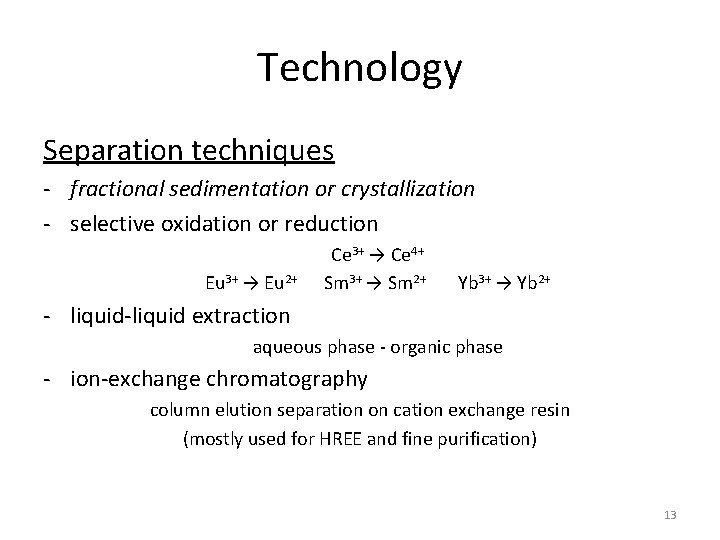 Technology

Separation techniques

- fractional sedimentation or crystallization
- selective oxidation or reduction

$Ce^{3+} \rightarrow Ce^{4+}$

$Eu^{3+} \rightarrow Eu^{2+}$ $Sm^{3+} \rightarrow Sm^{2+}$ $Yb^{3+} \rightarrow Yb^{2+}$

- liquid-liquid extraction

aqueous phase - organic phase

- ion-exchange chromatography

column elution separation on cation exchange resin
(mostly used for HREE and fine purification)

13